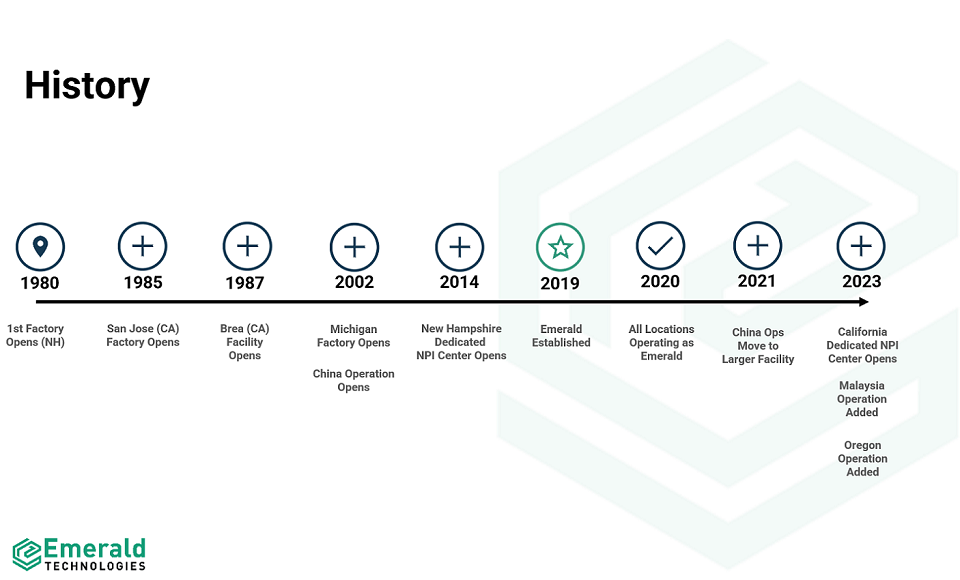 History

1980

1st Factory Opens (NH)

1985

San Jose (CA) Factory Opens

1987

Brea (CA) Facility Opens

2002

Michigan Factory Opens

China Operation Opens

2014

New Hampshire Dedicated NPI Center Opens

2019

Emerald Established

2020

All Locations Operating as Emerald

2021

China Ops Move to Larger Facility

2023

California Dedicated NPI Center Opens

Malaysia Operation Added

Oregon Operation Added

Emerald TECHNOLOGIES